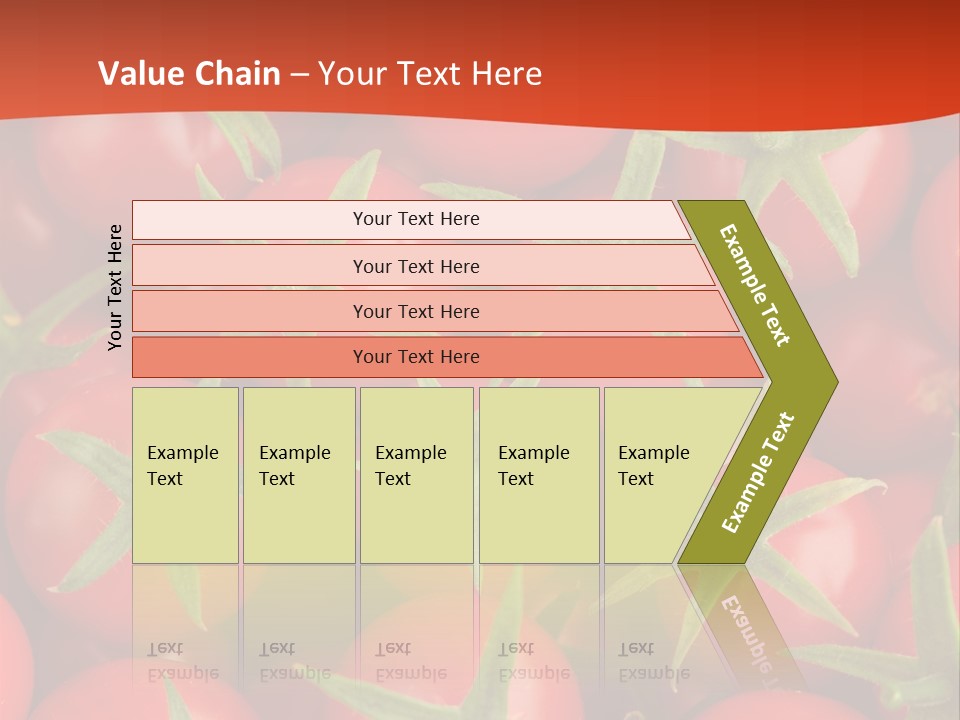 Value Chain – Your Text Here

Your Text Here

Your Text Here

Your Text Here

Your Text Here

Your Text Here

Example Text

Example Text

Example Text

Example Text

Example Text

Example Text

Example Text